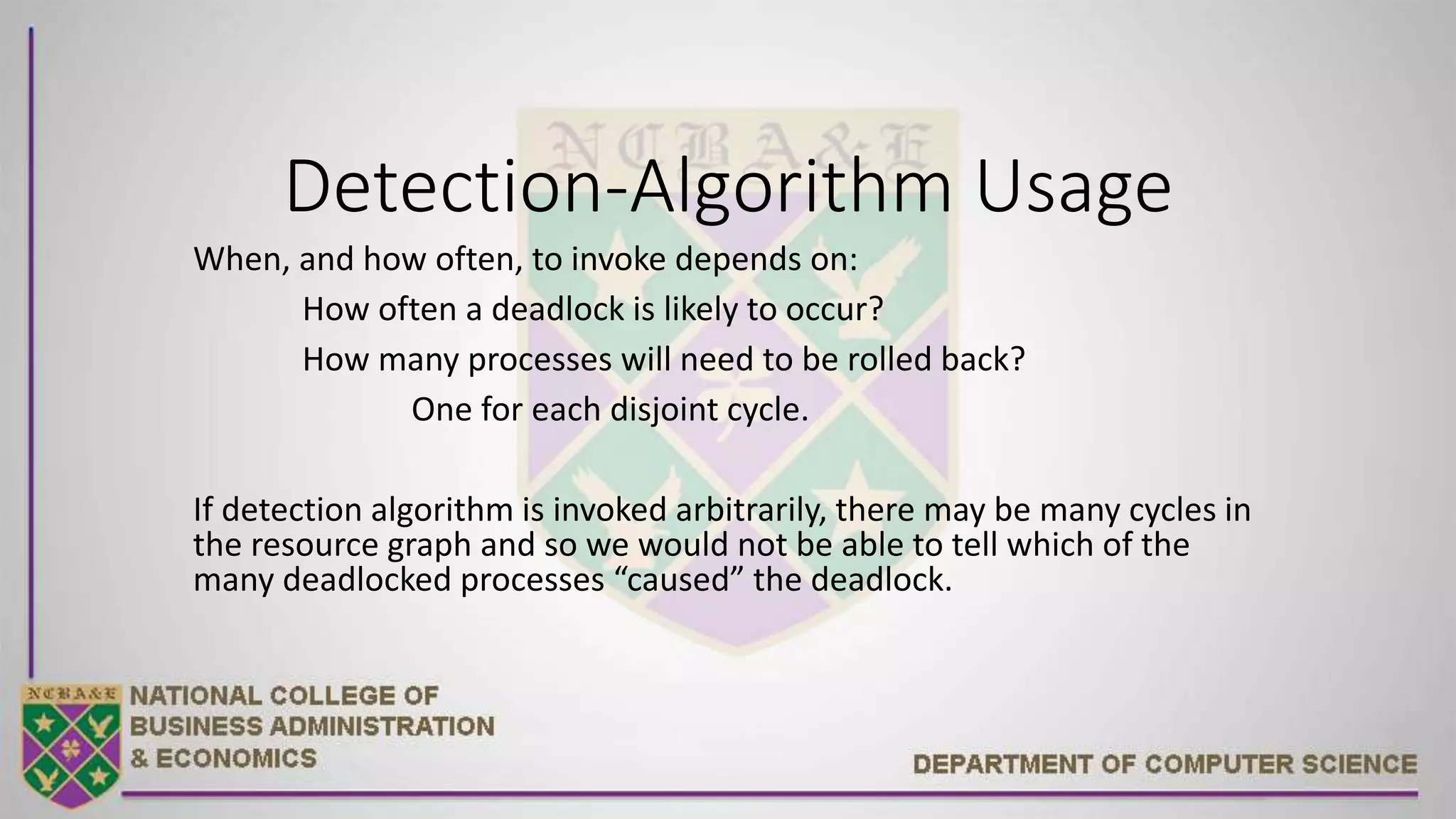 NCBA&E

Detection-Algorithm Usage

When, and how often, to invoke depends on:

How often a deadlock is likely to occur?

How many processes will need to be rolled back?

One for each disjoint cycle.

If detection algorithm is invoked arbitrarily, there may be many cycles in the resource graph and so we would not be able to tell which of the many deadlocked processes “caused” the deadlock.

NCBA&E

NATIONAL COLLEGE OF BUSINESS ADMINISTRATION & ECONOMICS

DEPARTMENT OF COMPUTER SCIENCE